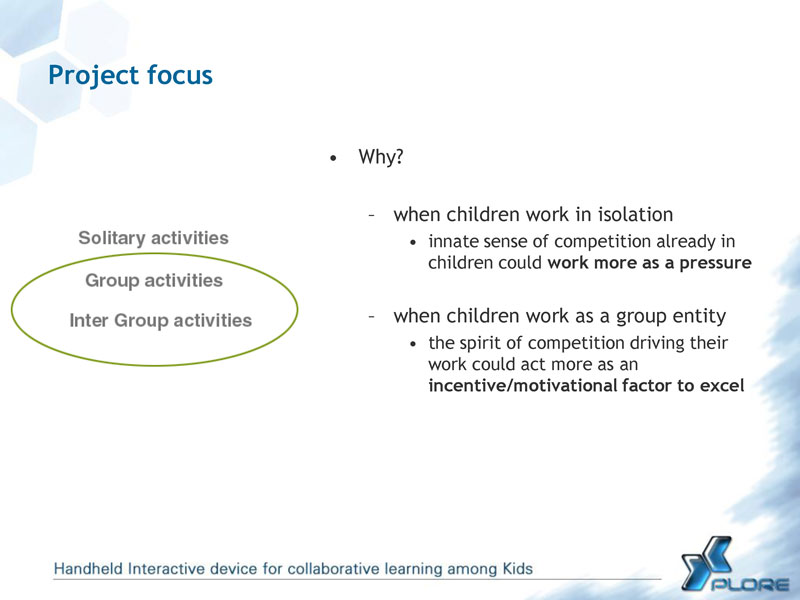 Project focus

Solitary activities

Group activities

Inter Group activities

• Why?

– when children work in isolation

• innate sense of competition already in children could work more as a pressure

– when children work as a group entity

• the spirit of competition driving their work could act more as an incentive/motivational factor to excel

Handheld Interactive device for collaborative learning among Kids

XPLORE